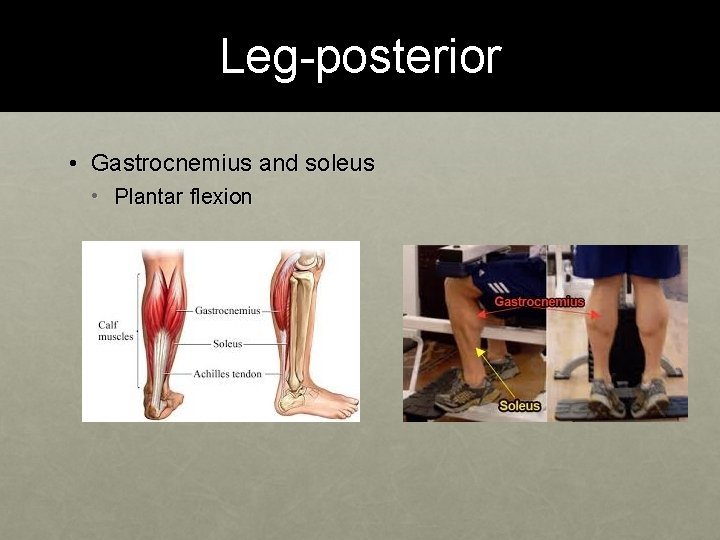 Leg-posterior

• Gastrocnemius and soleus
  • Plantar flexion

Calf muscles

Gastrocnemius

Soleus

Achilles tendon

Gastrocnemius

Soleus